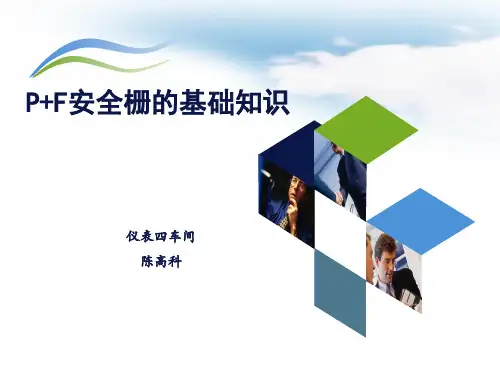 P+F安全栅的基础知识

仪表四车间

陈高科